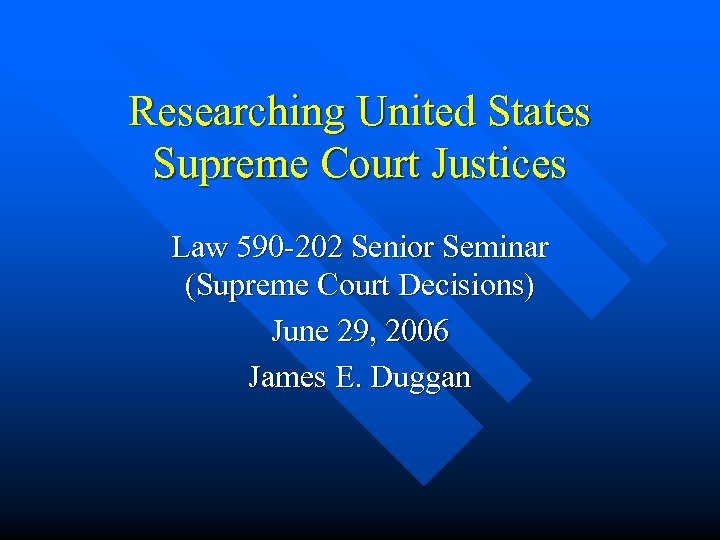 Researching United States Supreme Court Justices

Law 590-202 Senior Seminar (Supreme Court Decisions)

June 29, 2006

James E. Duggan